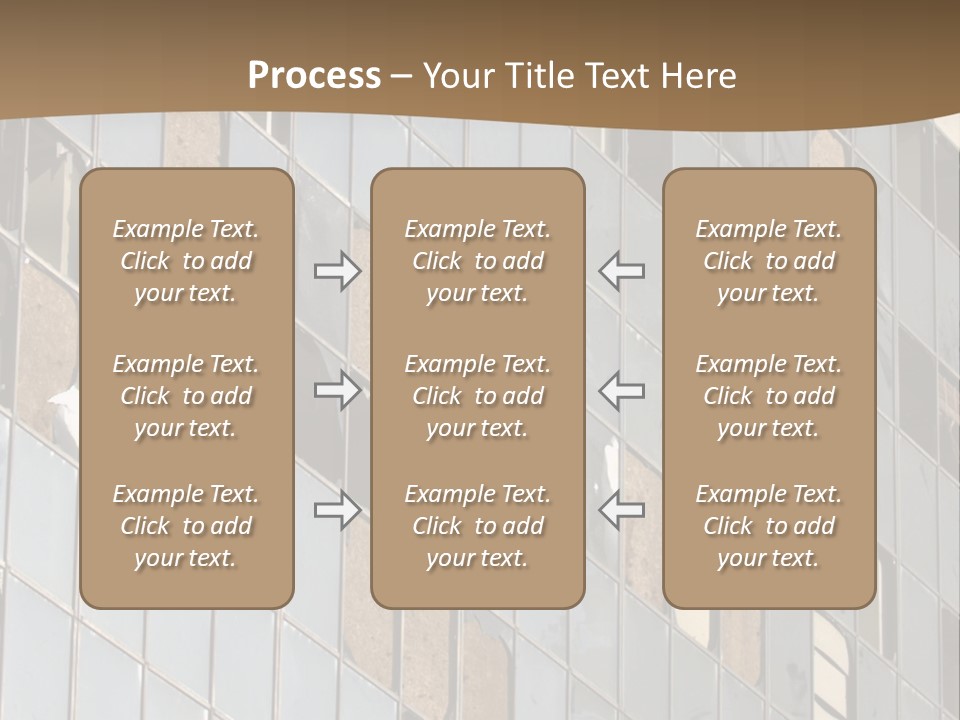 Process – Your Title Text Here

Example Text. Click to add your text.

Example Text. Click to add your text.

Example Text. Click to add your text.

Example Text. Click to add your text.

Example Text. Click to add your text.

Example Text. Click to add your text.

Example Text. Click to add your text.

Example Text. Click to add your text.

Example Text. Click to add your text.